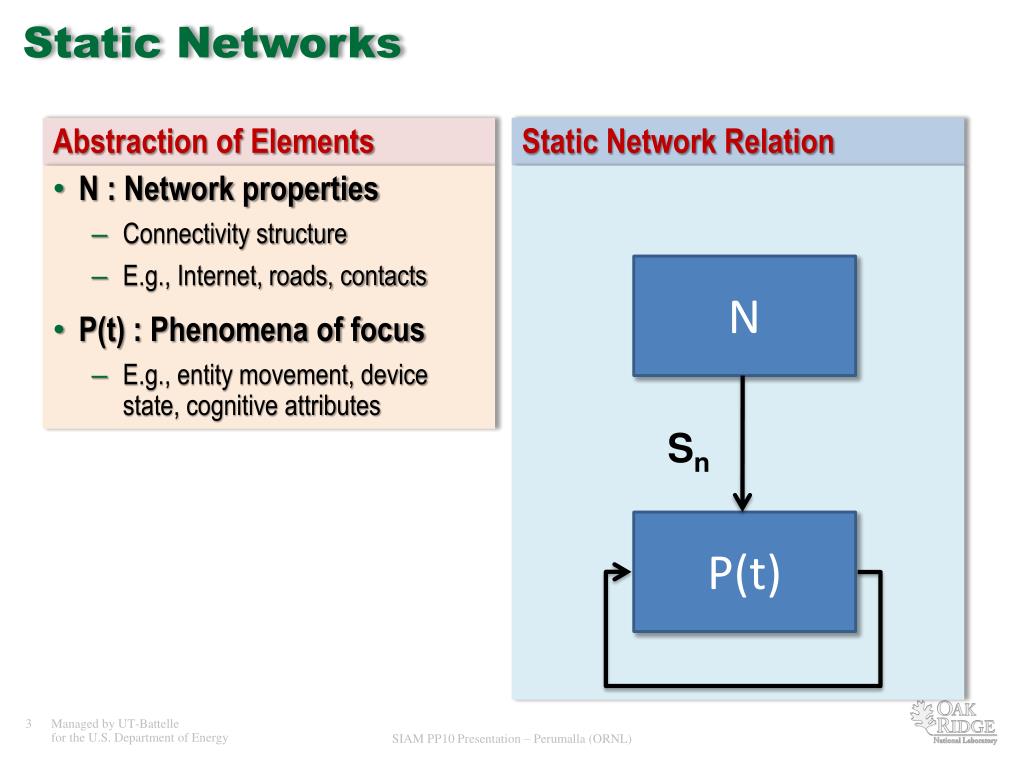 Static Networks

Abstraction of Elements

• N : Network properties
– Connectivity structure
– E.g., Internet, roads, contacts

• P(t) : Phenomena of focus
– E.g., entity movement, device state, cognitive attributes

Static Network Relation

N

$S_n$

P(t)

3 Managed by UT-Battelle for the U.S. Department of Energy

SIAM PP10 Presentation – Perumalla (ORNL)

OAK RIDGE National Laboratory